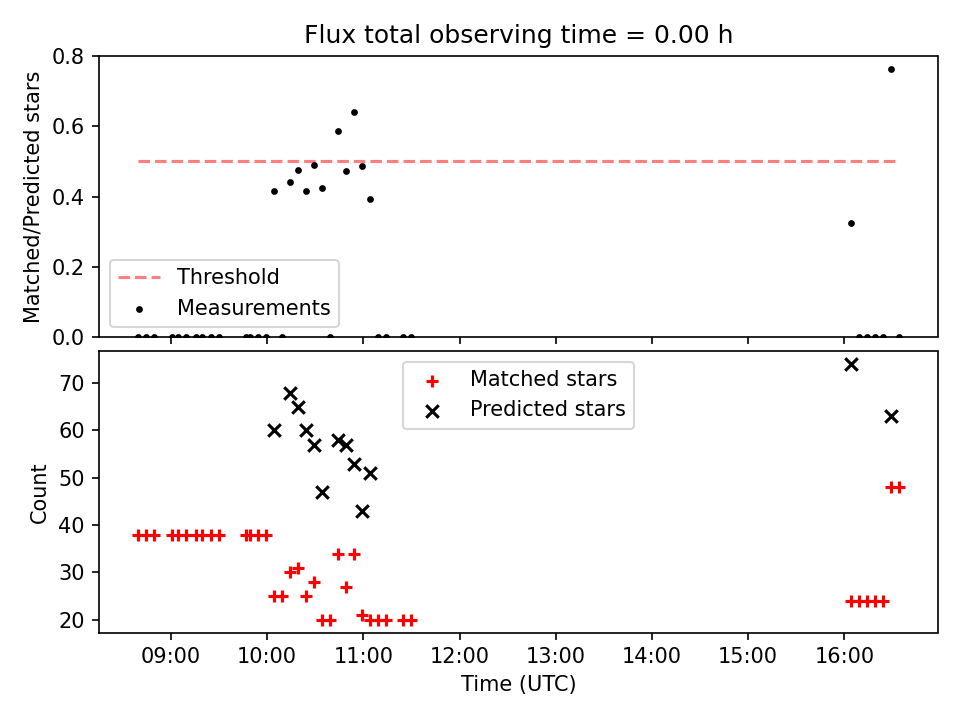 Flux total observing time = 0.00 h

Matched/Predicted stars

0.8
0.6
0.4
0.2
0.0

Threshold
Measurements

Count

70
60
50
40
30
20

Matched stars
Predicted stars

09:00
10:00
11:00
12:00
13:00
14:00
15:00
16:00

Time (UTC)